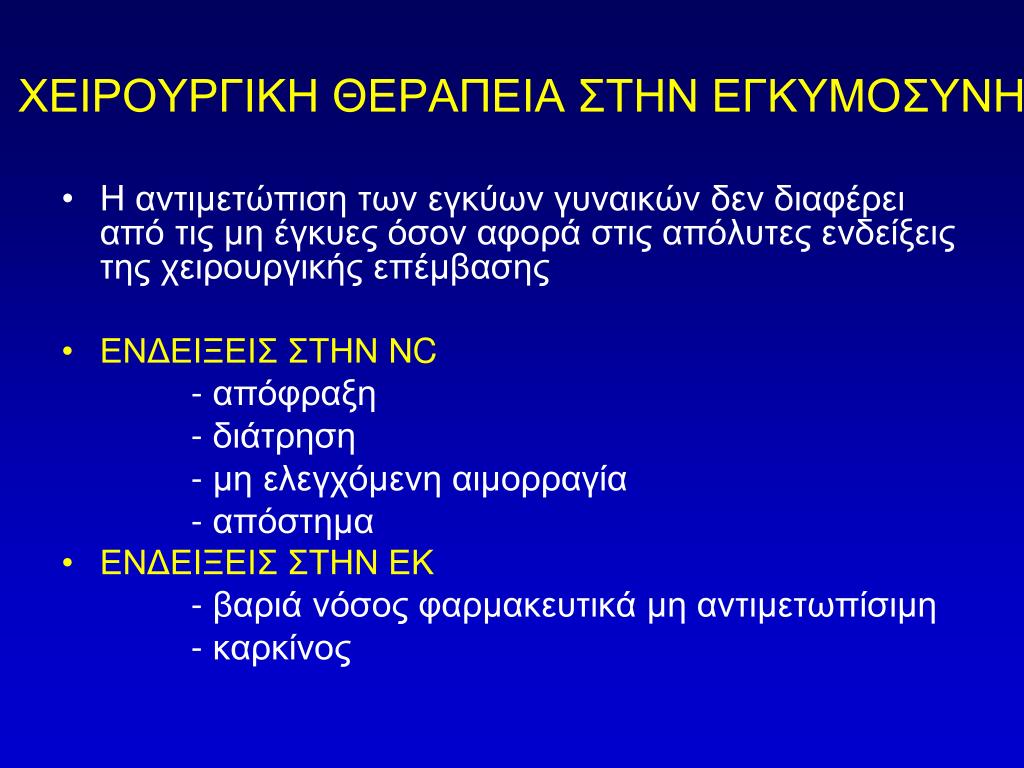 ΧΕΙΡΟΥΡΓΙΚΗ ΘΕΡΑΠΕΙΑ ΣΤΗΝ ΕΓΚΥΜΟΣΥΝΗ

• Η αντιμετώπιση των εγκύων γυναικών δεν διαφέρει από τις μη έγκυες όσον αφορά στις απόλυτες ενδείξεις της χειρουργικής επέμβασης

• ΕΝΔΕΙΞΕΙΣ ΣΤΗΝ NC
- απόφραξη
- διάτρηση
- μη ελεγχόμενη αιμορραγία
- απόστημα
• ΕΝΔΕΙΞΕΙΣ ΣΤΗΝ ΕΚ
- βαριά νόσος φαρμακευτικά μη αντιμετωπίσιμη
- καρκίνος